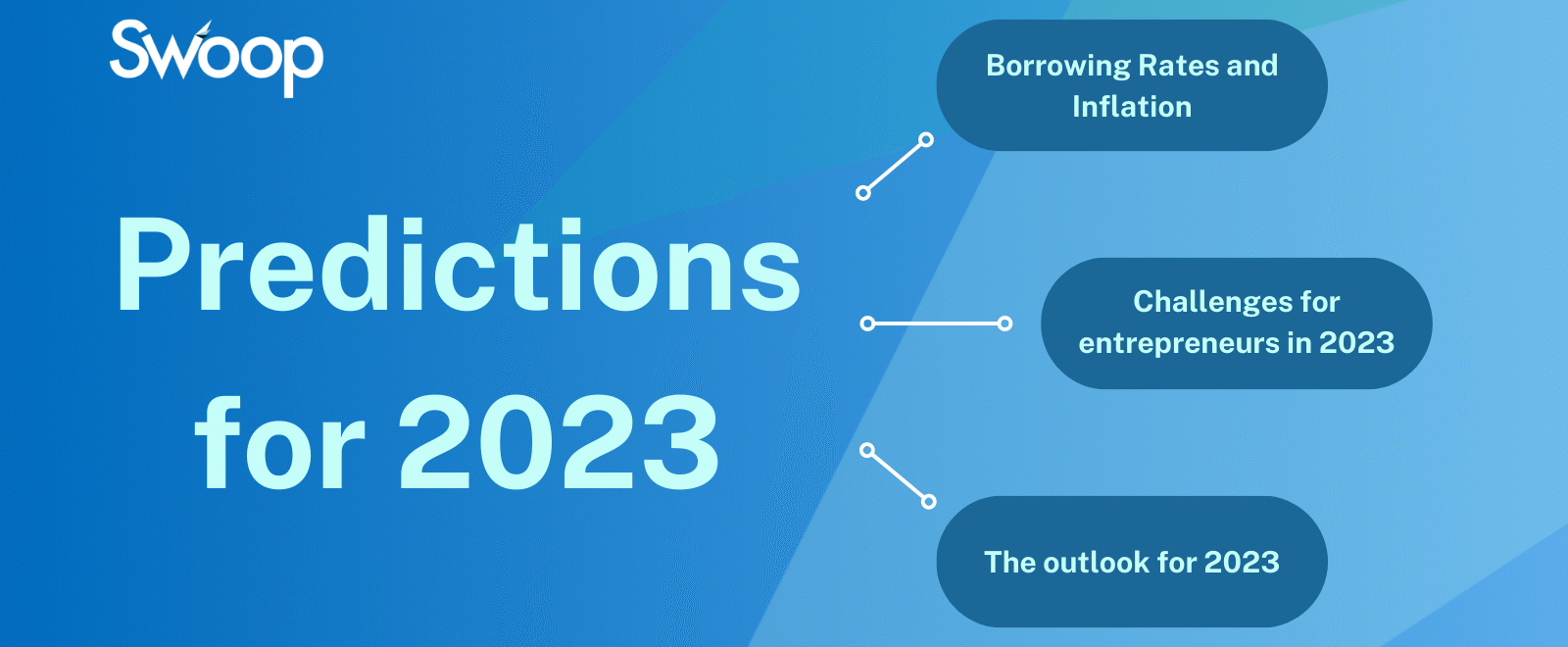 Swoop

Predictions for 2023

Borrowing Rates and Inflation

Challenges for entrepreneurs in 2023

The outlook for 2023